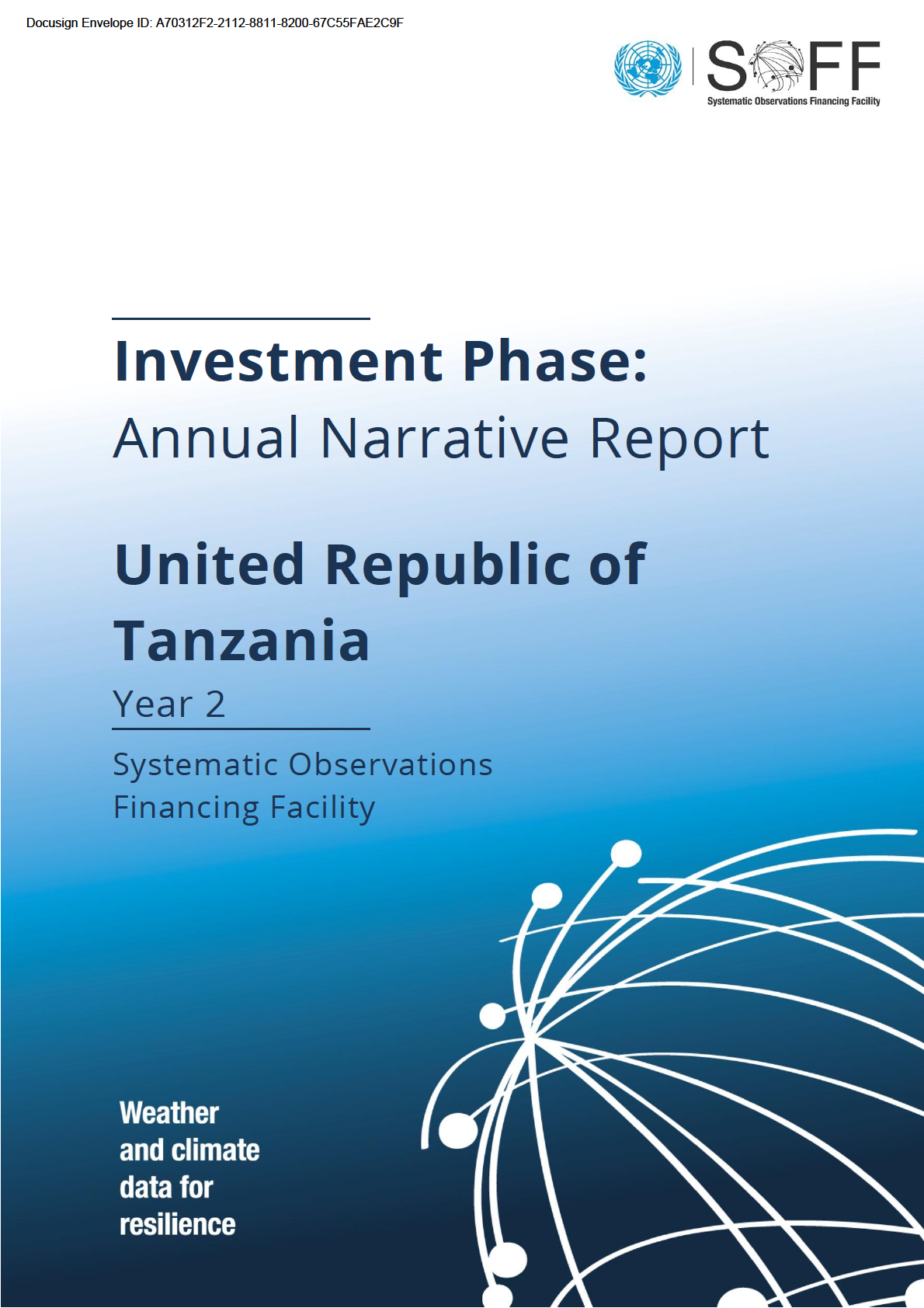 Docusign Envelope ID: A70312F2-2112-8811-8200-67C55FAE2C9F

SOFF
Systematic Observations Financing Facility

Investment Phase:
Annual Narrative Report

United Republic of Tanzania
Year 2

Systematic Observations Financing Facility

Weather and climate data for resilience